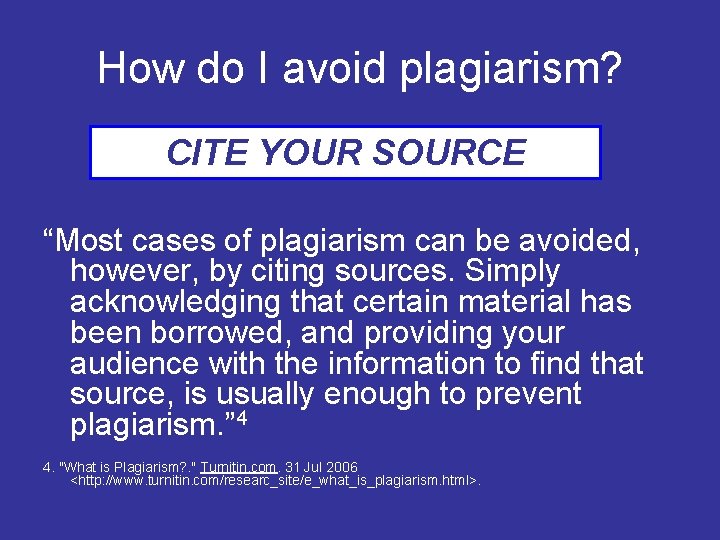 How do I avoid plagiarism?

CITE YOUR SOURCE

“Most cases of plagiarism can be avoided, however, by citing sources. Simply acknowledging that certain material has been borrowed, and providing your audience with the information to find that source, is usually enough to prevent plagiarism.”$^4$

4. "What is Plagiarism?." Turnitin.com. 31 Jul 2006 <http://www.turnitin.com/researc_site/e_what_is_plagiarism.html>.